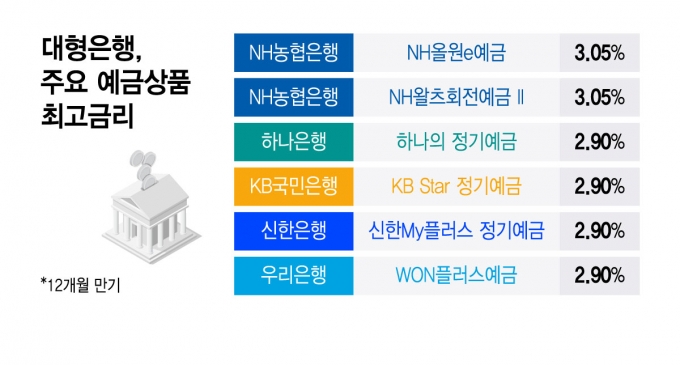 대형은행,
주요 예금상품
최고금리

*12개월 만기

| NH농협은행 | NH올원e예금 | 3.05% |
|---|---|---|
| NH농협은행 | NH왈츠회전예금 II | 3.05% |
| 하나은행 | 하나의 정기예금 | 2.90% |
| KB국민은행 | KB Star 정기예금 | 2.90% |
| 신한은행 | 신한My플러스 정기예금 | 2.90% |
| 우리은행 | WON플러스예금 | 2.90% |